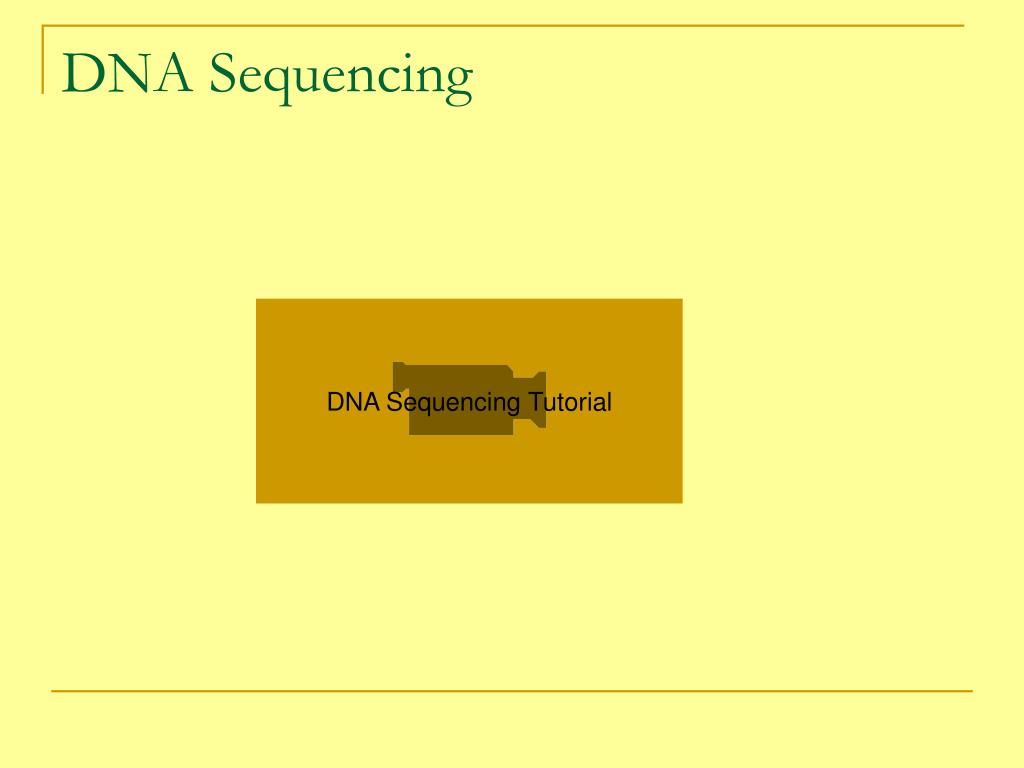 DNA Sequencing

DNA Sequencing Tutorial